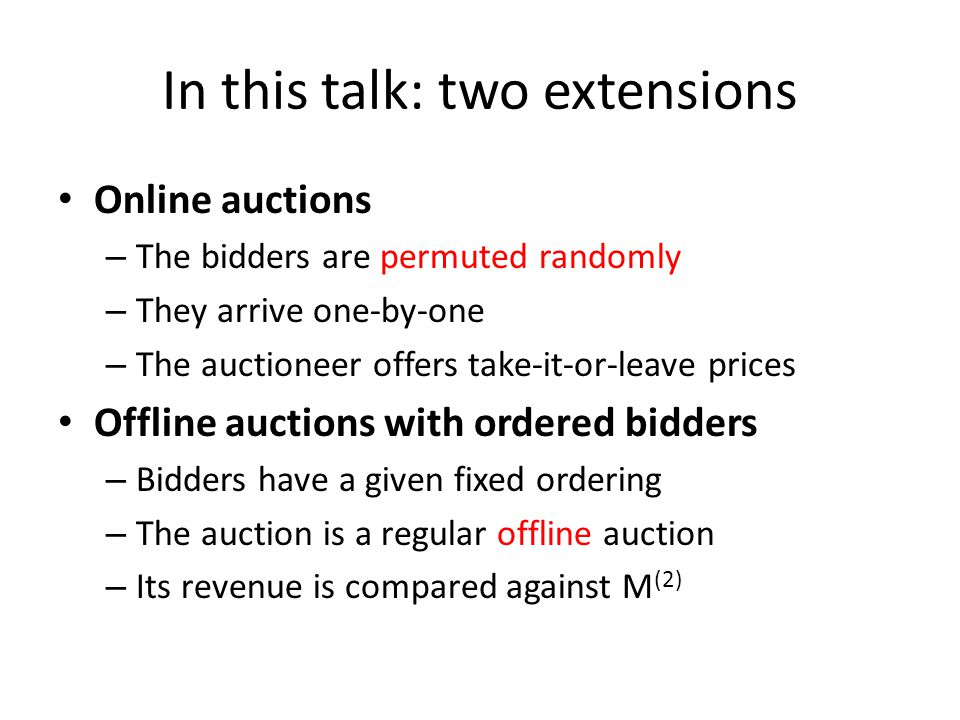 In this talk: two extensions

• Online auctions
– The bidders are permuted randomly
– They arrive one-by-one
– The auctioneer offers take-it-or-leave prices
• Offline auctions with ordered bidders
– Bidders have a given fixed ordering
– The auction is a regular offline auction
– Its revenue is compared against $M^{(2)}$